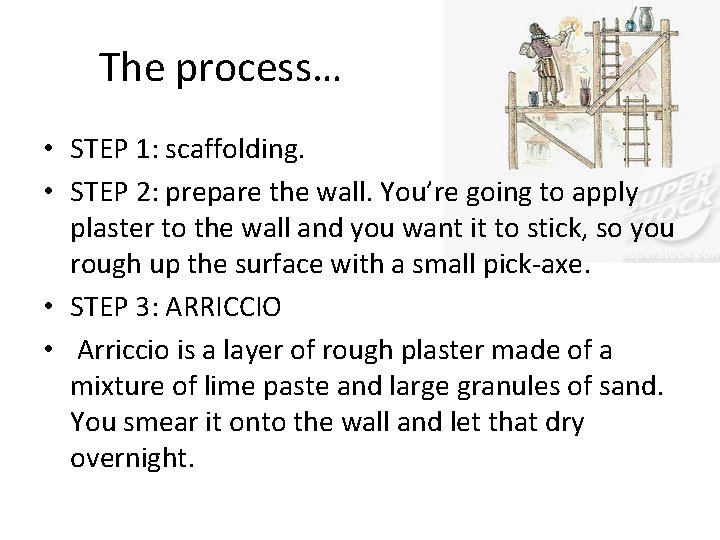 The process…

• STEP 1: scaffolding.
• STEP 2: prepare the wall. You're going to apply plaster to the wall and you want it to stick, so you rough up the surface with a small pick-axe.
• STEP 3: ARRICCIO
• Arriccio is a layer of rough plaster made of a mixture of lime paste and large granules of sand. You smear it onto the wall and let that dry overnight.

SUPER STOCK
superstock.com